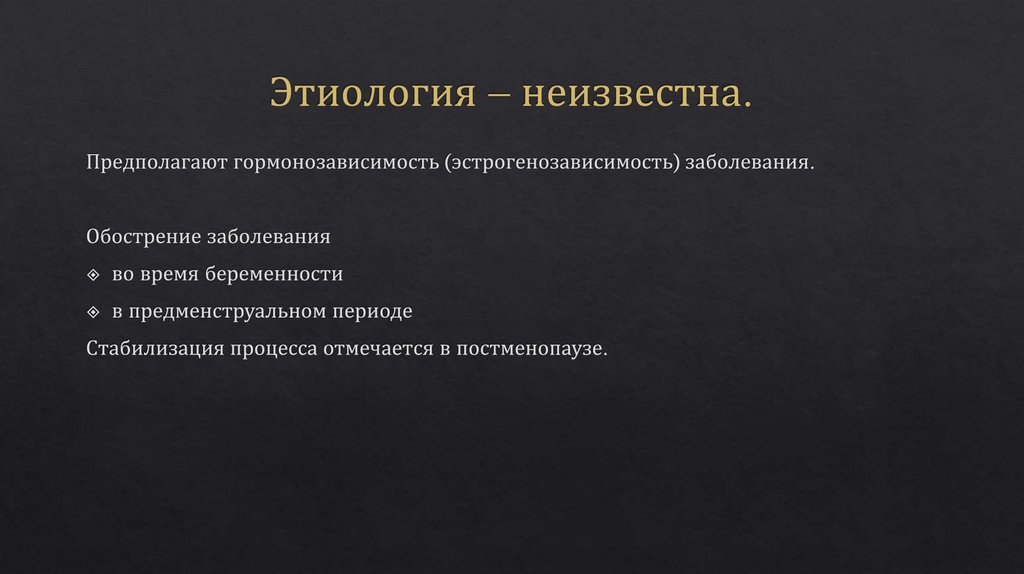 Этиология – неизвестна.

Предполагают гормонозависимость (эстрогенозависимость) заболевания.

Обострение заболевания

◈ во время беременности

◈ в предменструальном периоде

Стабилизация процесса отмечается в постменопаузе.